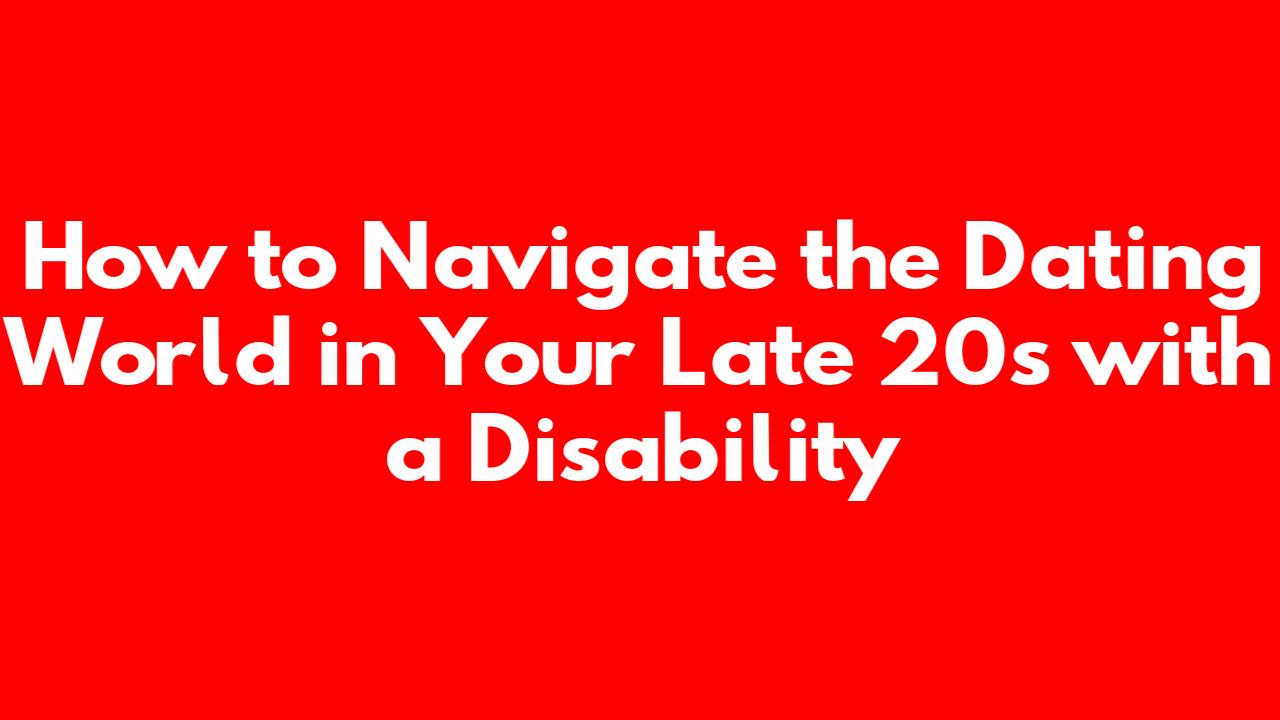 How to Navigate the Dating World in Your Late 20s with a Disability